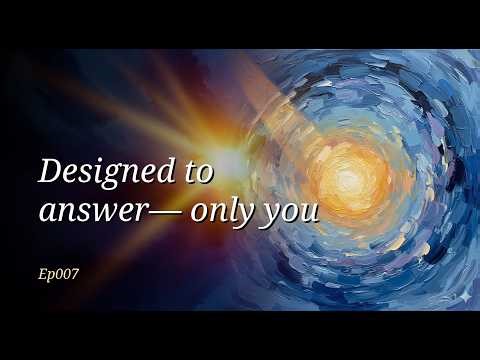 Designed to answer— only you

Ep007